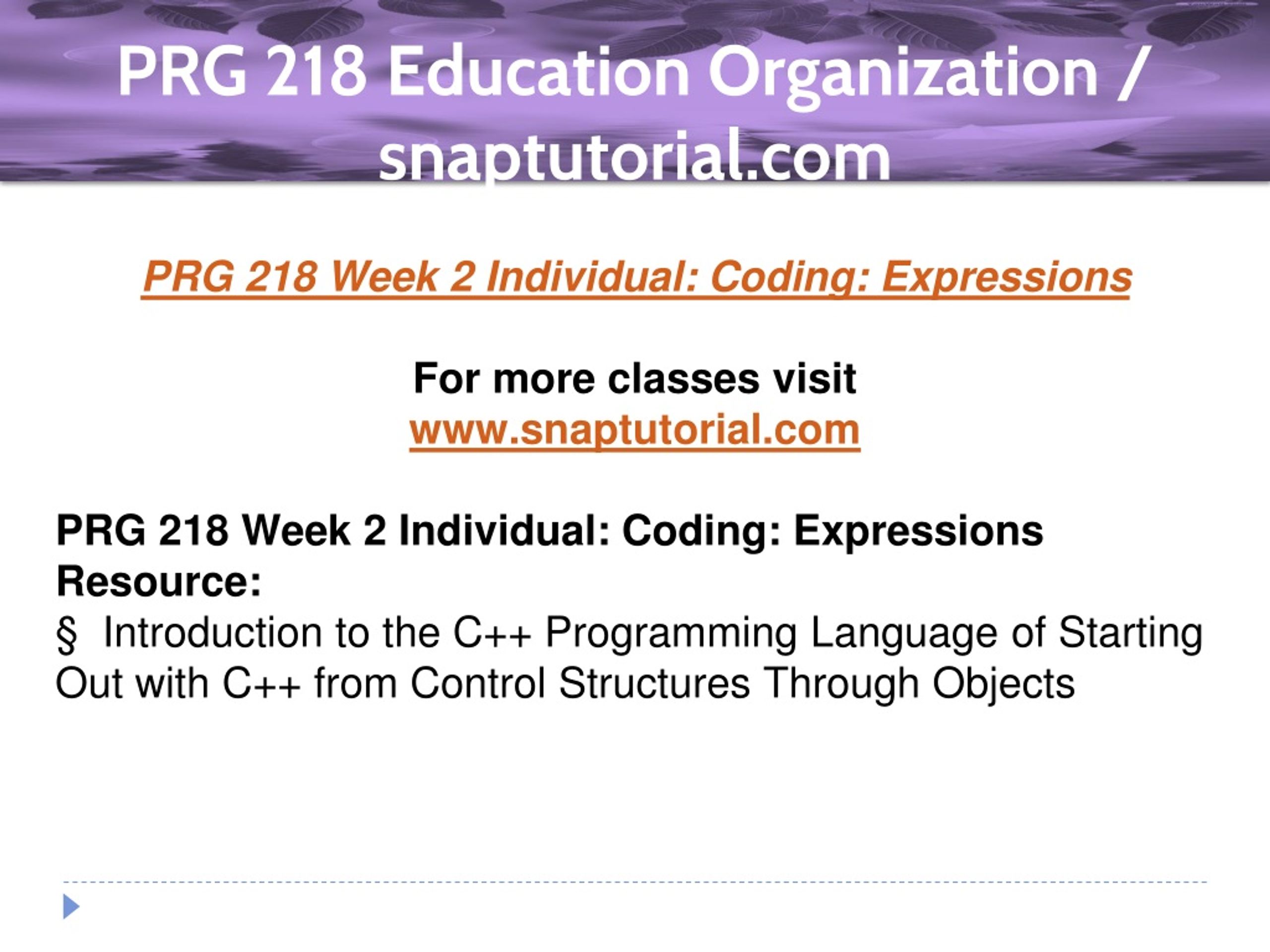 PRG 218 Education Organization / snaptutorial.com

PRG 218 Week 2 Individual: Coding: Expressions

For more classes visit
www.snaptutorial.com

PRG 218 Week 2 Individual: Coding: Expressions
Resource:
§ Introduction to the C++ Programming Language of Starting Out with C++ from Control Structures Through Objects